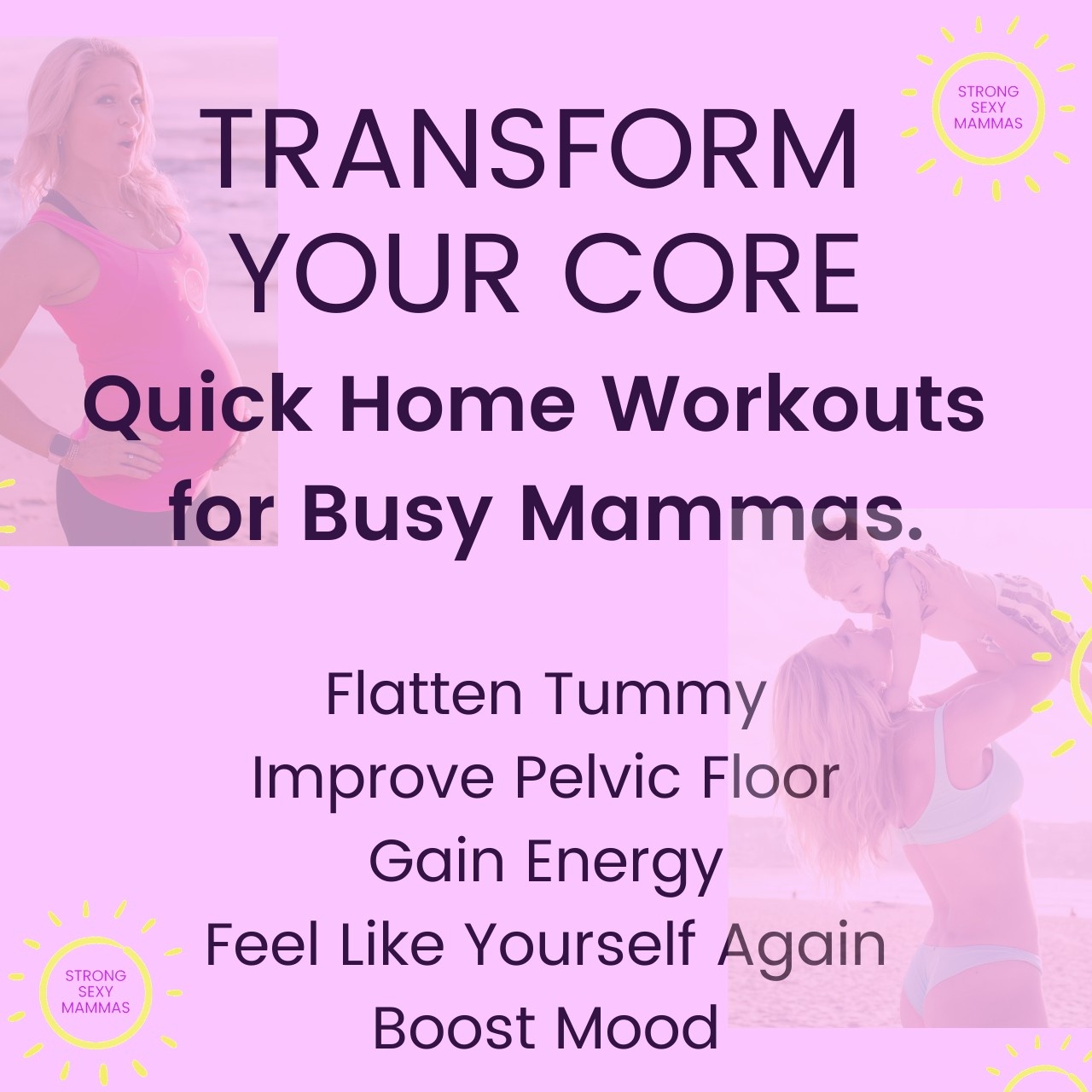 STRONG SEXY MAMMAS

TRANSFORM YOUR CORE

Quick Home Workouts for Busy Mammas.

Flatten Tummy
Improve Pelvic Floor
Gain Energy
Feel Like Yourself Again
Boost Mood

STRONG SEXY MAMMAS